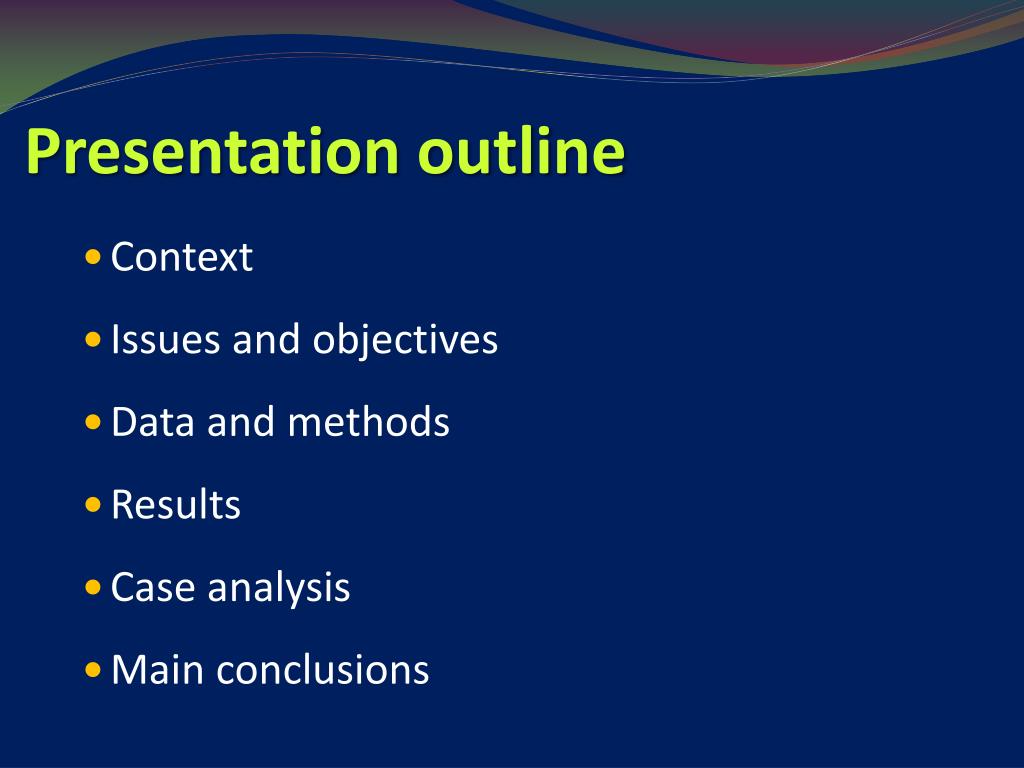 Presentation outline

• Context
• Issues and objectives
• Data and methods
• Results
• Case analysis
• Main conclusions